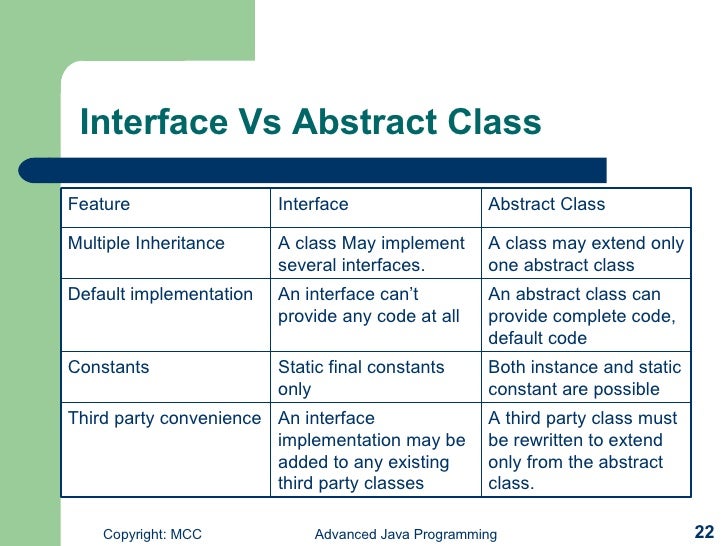 Interface Vs Abstract Class

| Feature | Interface | Abstract Class |
|---|---|---|
| Multiple Inheritance | A class May implement several interfaces. | A class may extend only one abstract class |
| Default implementation | An interface can't provide any code at all | An abstract class can provide complete code, default code |
| Constants | Static final constants only | Both instance and static constant are possible |
| Third party convenience | An interface implementation may be added to any existing third party classes | A third party class must be rewritten to extend only from the abstract class. |

Copyright: MCC

Advanced Java Programming

22